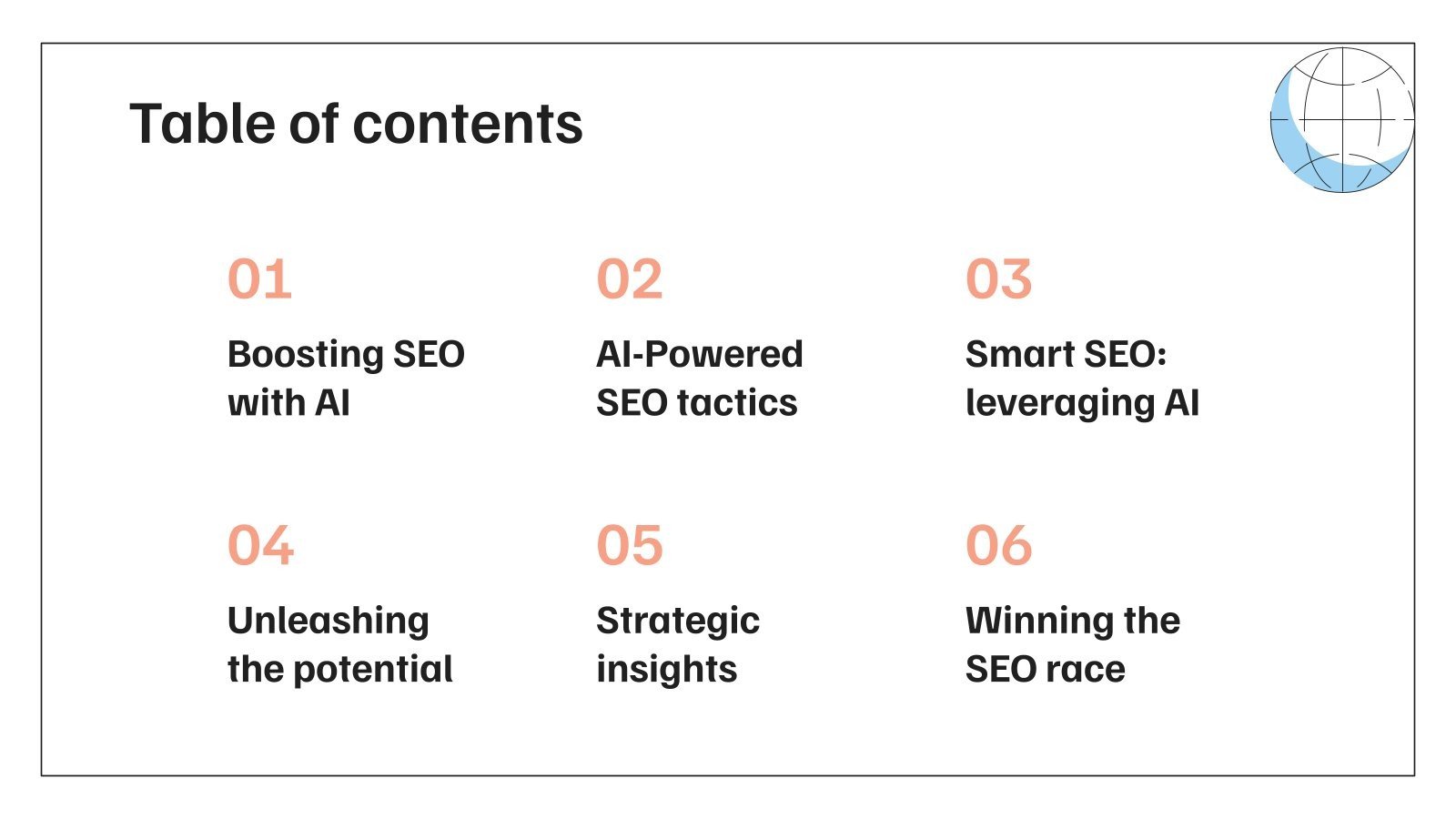 Table of contents

01

Boosting SEO with AI

02

AI-Powered SEO tactics

03

Smart SEO: leveraging AI

04

Unleashing the potential

05

Strategic insights

06

Winning the SEO race